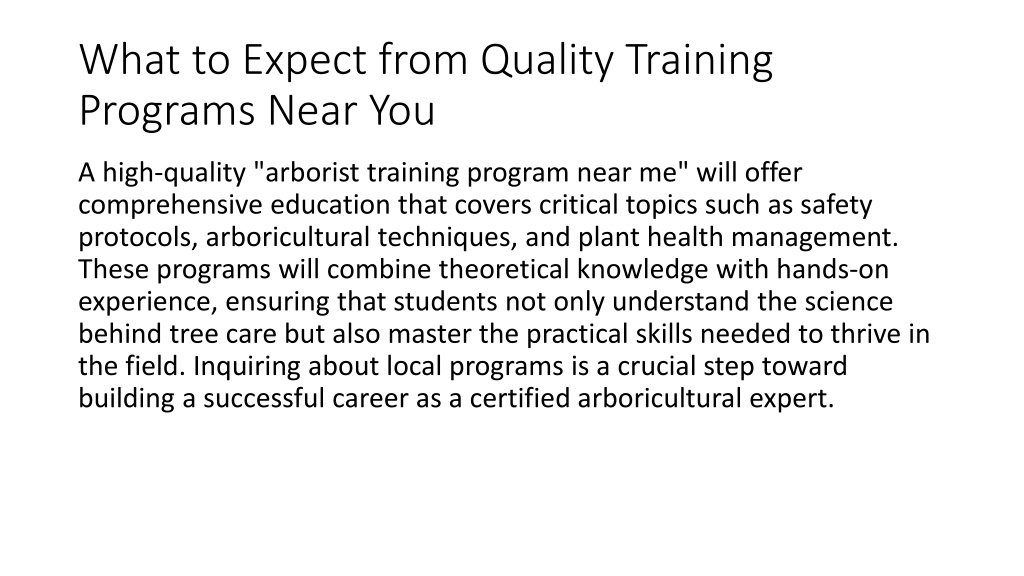 What to Expect from Quality Training Programs Near You

A high-quality "arborist training program near me" will offer comprehensive education that covers critical topics such as safety protocols, arboricultural techniques, and plant health management. These programs will combine theoretical knowledge with hands-on experience, ensuring that students not only understand the science behind tree care but also master the practical skills needed to thrive in the field. Inquiring about local programs is a crucial step toward building a successful career as a certified arboricultural expert.